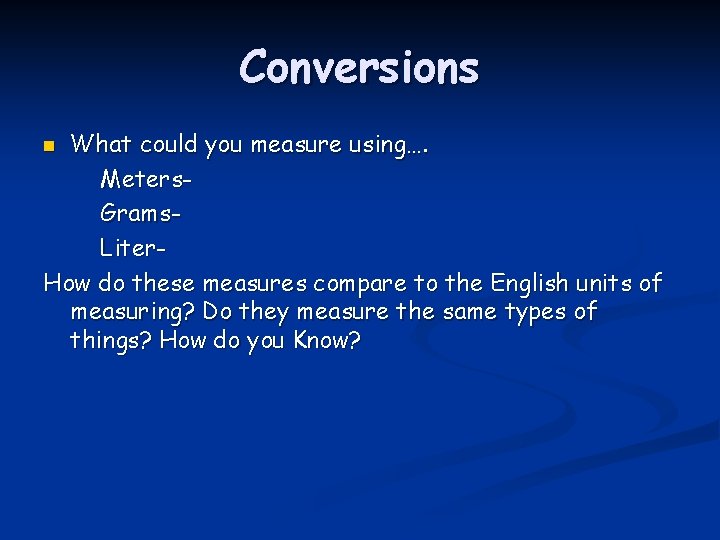 Conversions

What could you measure using….

Meters-

Grams-

Liter-

How do these measures compare to the English units of measuring? Do they measure the same types of things? How do you Know?